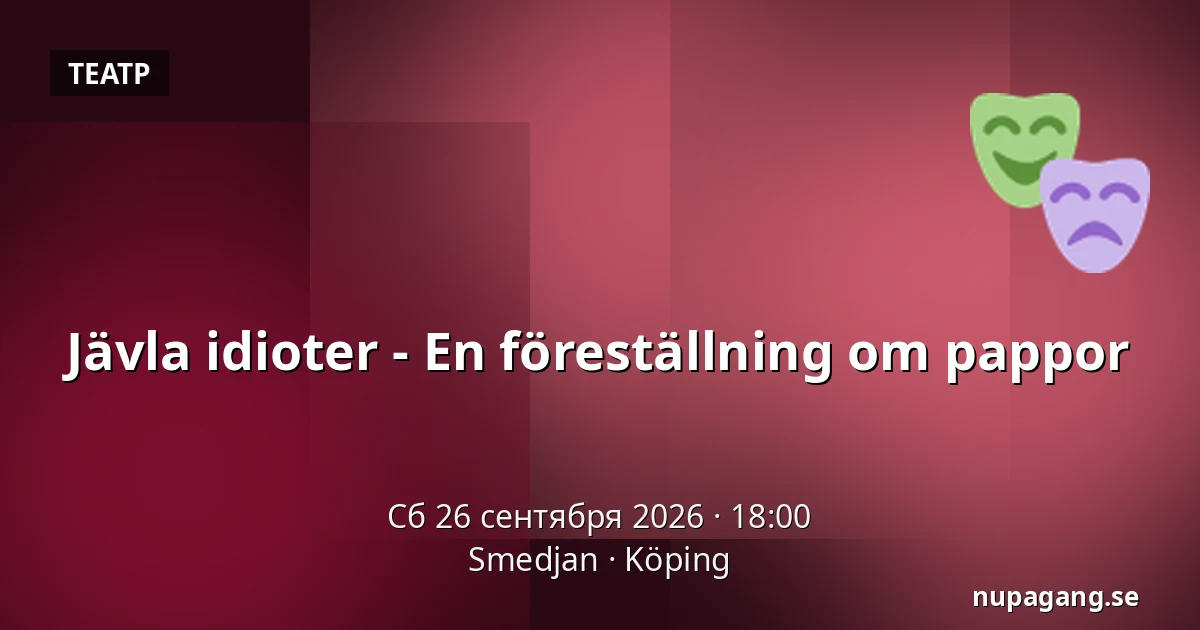 ТЕАТР

Jävla idioter - En föreställning om pappor

Сб 26 сентября 2026 · 18:00
Smedjan · Köping

nupagang.se